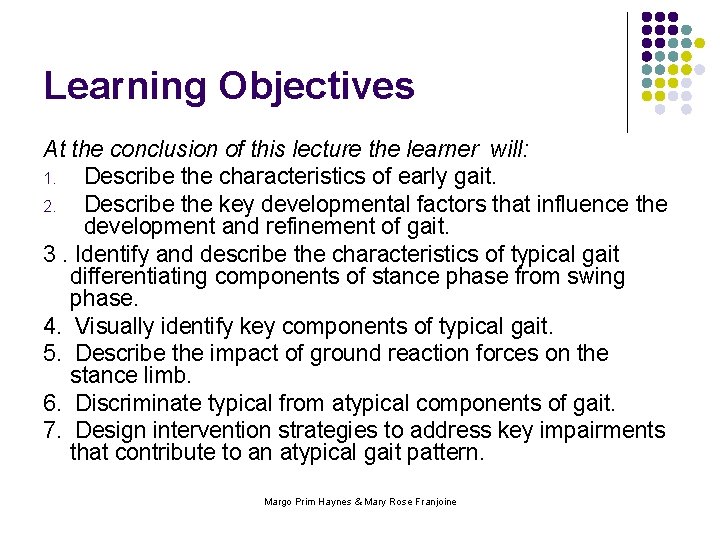 Learning Objectives

At the conclusion of this lecture the learner will:

1. Describe the characteristics of early gait.
2. Describe the key developmental factors that influence the development and refinement of gait.

3 . Identify and describe the characteristics of typical gait differentiating components of stance phase from swing phase.
4. Visually identify key components of typical gait.
5. Describe the impact of ground reaction forces on the stance limb.
6. Discriminate typical from atypical components of gait.
7. Design intervention strategies to address key impairments that contribute to an atypical gait pattern.

Margo Prim Haynes & Mary Rose Franjoine